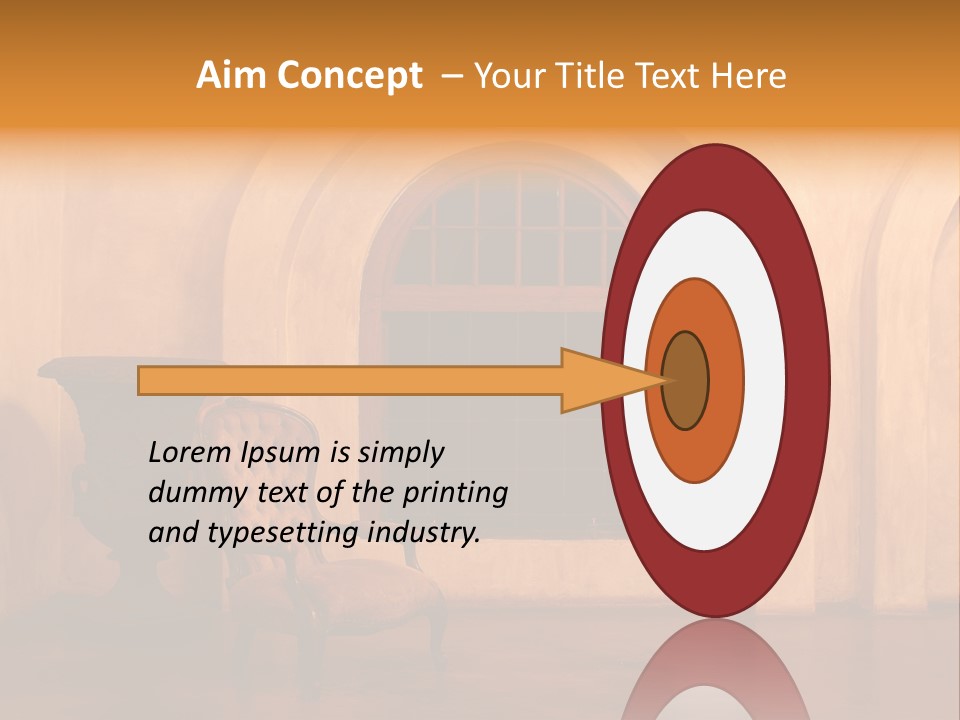 Aim Concept – Your Title Text Here

Lorem Ipsum is simply dummy text of the printing and typesetting industry.